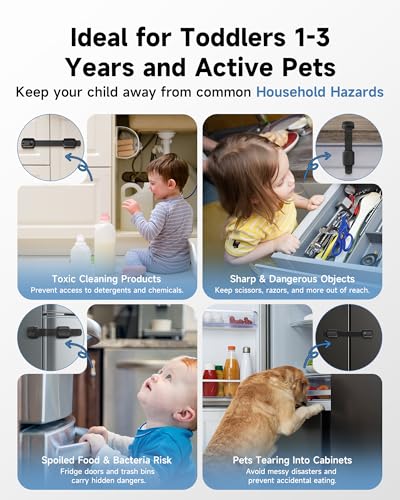 Ideal for Toddlers 1-3 Years and Active Pets

Keep your child away from common Household Hazards

Toxic Cleaning Products
Prevent access to detergents and chemicals.

Sharp & Dangerous Objects
Keep scissors, razors, and more out of reach.

Spoiled Food & Bacteria Risk
Fridge doors and trash bins carry hidden dangers.

Pets Tearing Into Cabinets
Avoid messy disasters and prevent accidental eating.